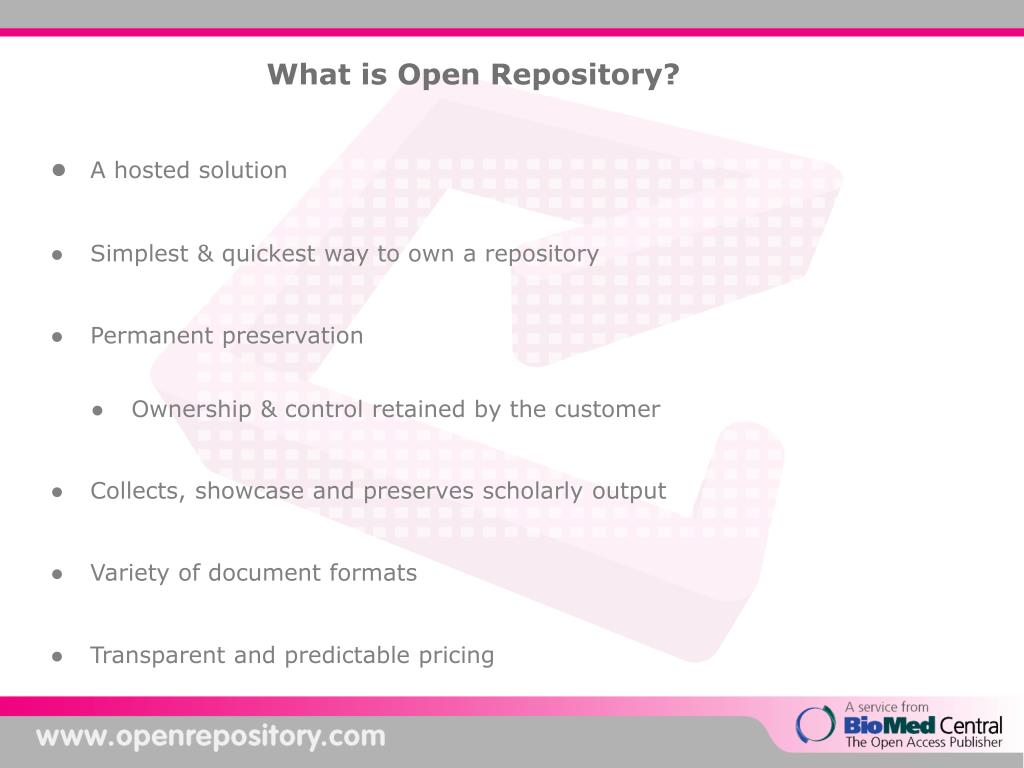 What is Open Repository?

● A hosted solution

● Simplest & quickest way to own a repository

● Permanent preservation

● Ownership & control retained by the customer

● Collects, showcase and preserves scholarly output

● Variety of document formats

● Transparent and predictable pricing

www.openrepository.com

A service from
BioMed Central
The Open Access Publisher